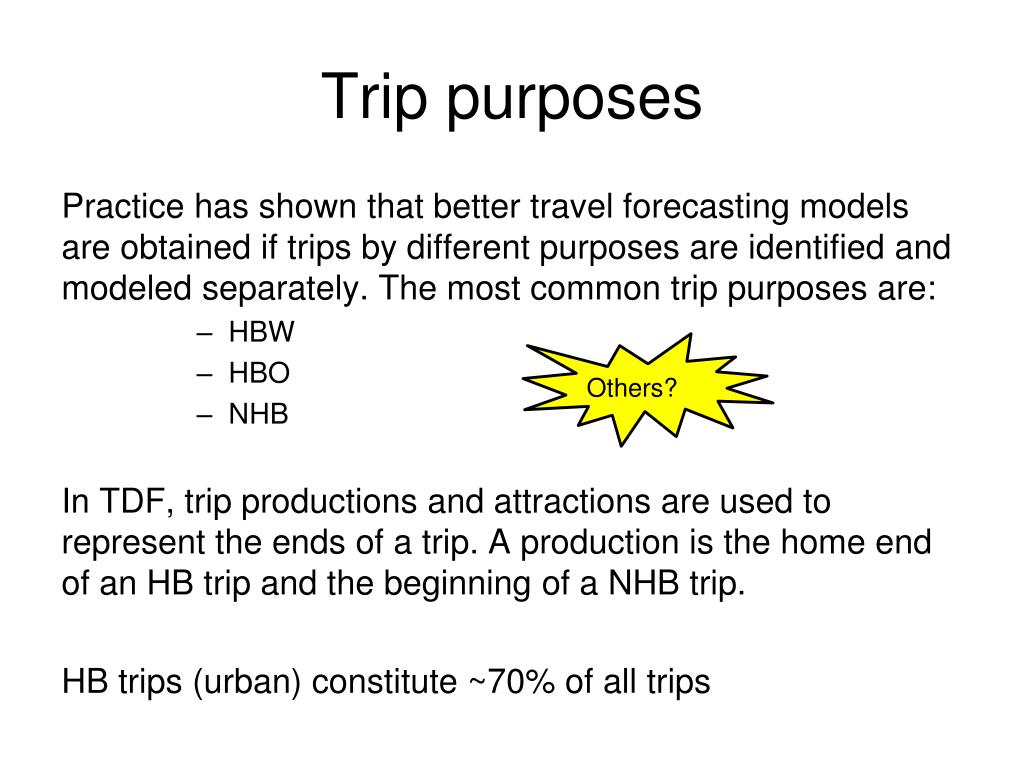 Trip purposes

Practice has shown that better travel forecasting models are obtained if trips by different purposes are identified and modeled separately. The most common trip purposes are:

– HBW
– HBO
– NHB

Others?

In TDF, trip productions and attractions are used to represent the ends of a trip. A production is the home end of an HB trip and the beginning of a NHB trip.

HB trips (urban) constitute ~70% of all trips